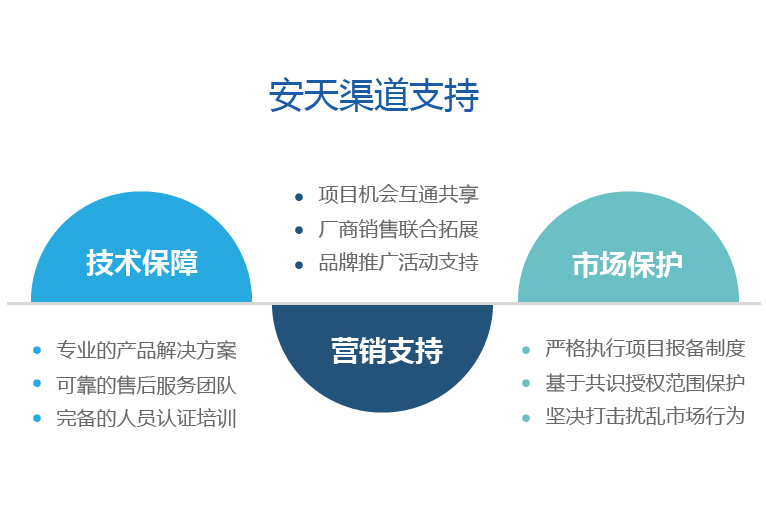 安天渠道支持

技术保障

- 专业的产品解决方案
- 可靠的售后服务团队
- 完备的人员认证培训

- 项目机会互通共享
- 厂商销售联合拓展
- 品牌推广活动支持

营销支持

市场保护

- 严格执行项目报备制度
- 基于共识授权范围保护
- 坚决打击扰乱市场行为